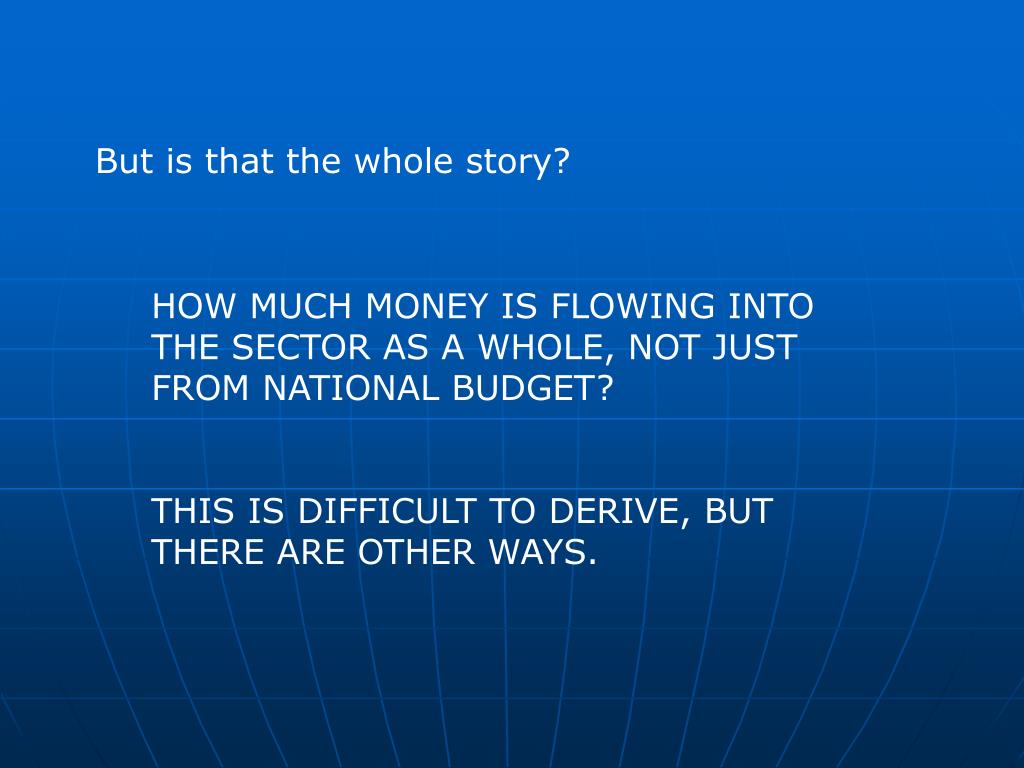 But is that the whole story?

HOW MUCH MONEY IS FLOWING INTO THE SECTOR AS A WHOLE, NOT JUST FROM NATIONAL BUDGET?

THIS IS DIFFICULT TO DERIVE, BUT THERE ARE OTHER WAYS.